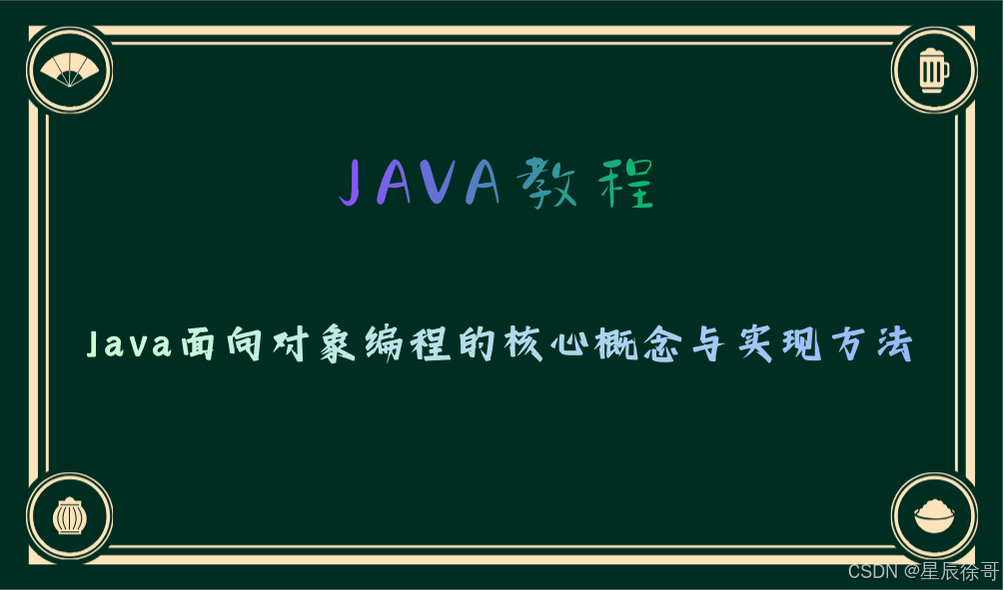 JAVA教程

Java面向对象编程的核心概念与实现方法

CSDN @星辰徐哥